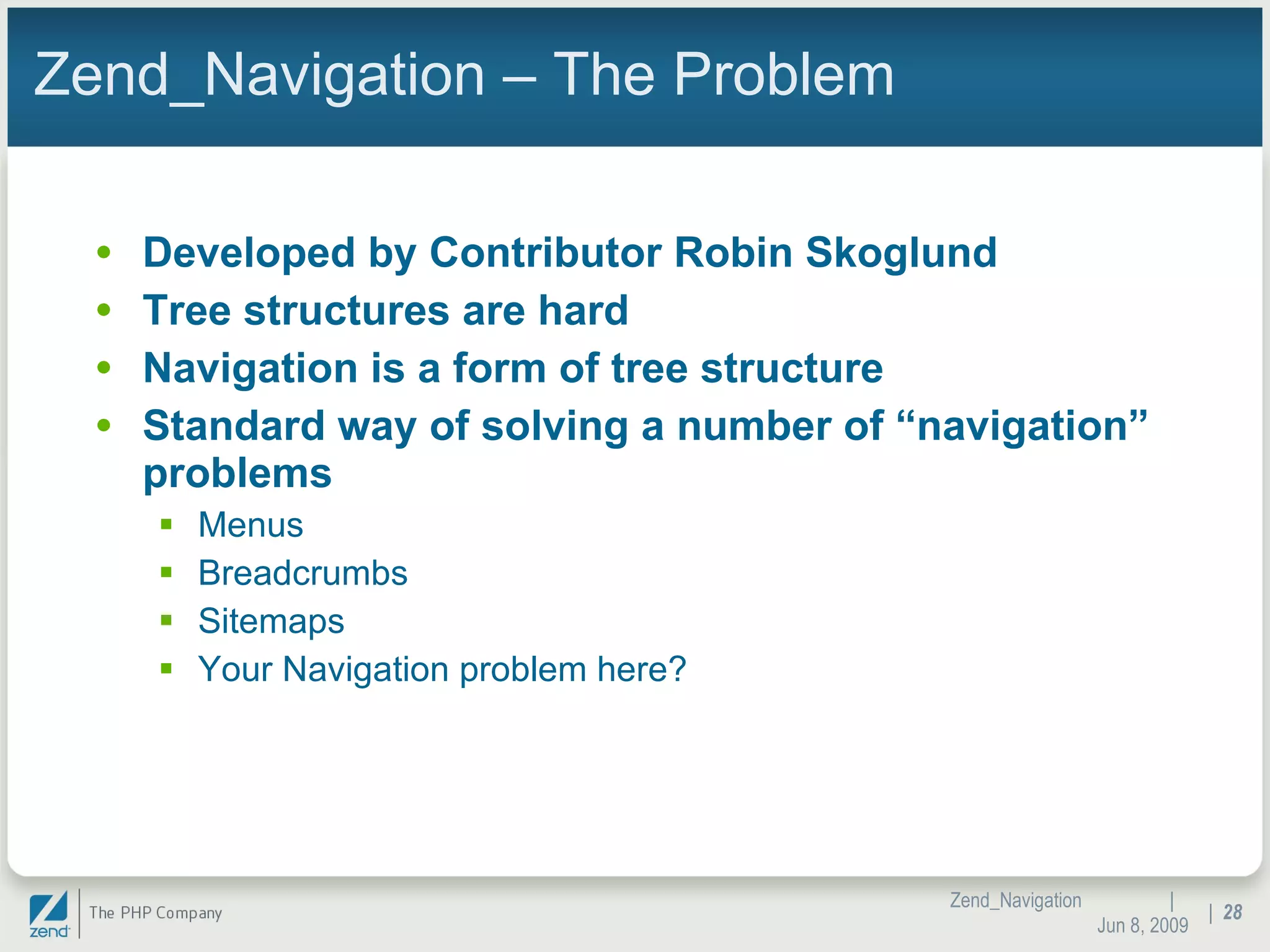 Zend_Navigation – The Problem

• Developed by Contributor Robin Skoglund
• Tree structures are hard
• Navigation is a form of tree structure
• Standard way of solving a number of “navigation” problems
 ▪ Menus
 ▪ Breadcrumbs
 ▪ Sitemaps
 ▪ Your Navigation problem here?

zend | The PHP Company

Zend_Navigation | Jun 8, 2009 | 28